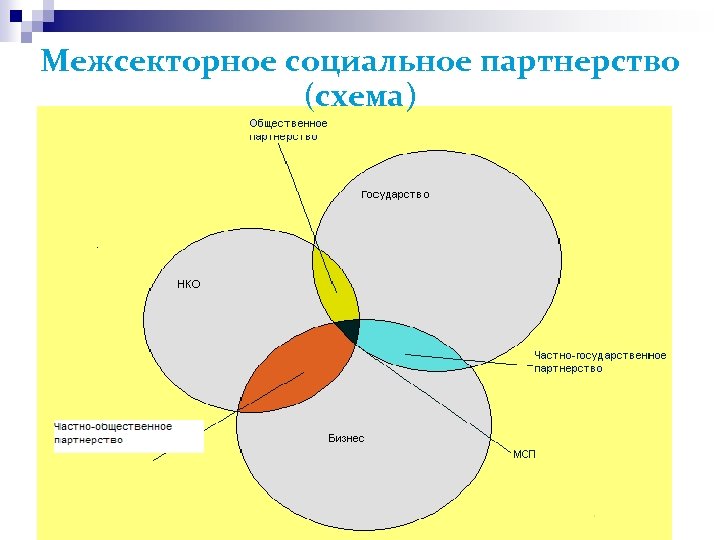 Межсекторное социальное партнерство (схема)

Общественное партнерство

Государство

НКО

Частно-государственное партнерство

Частно-общественное партнерство

Бизнес

МСП